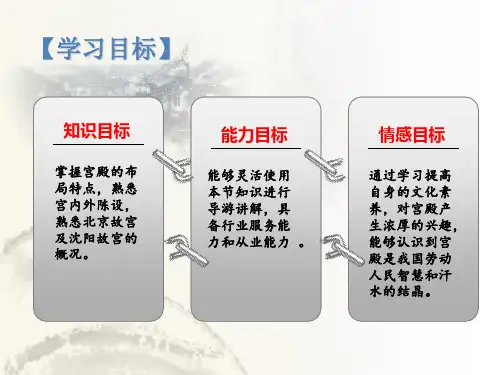 【学习目标】

知识目标

掌握宫殿的布局特点，熟悉宫内外陈设，熟悉北京故宫及沈阳故宫的概况。

能力目标

能够灵活使用本节知识进行导游讲解，具备行业服务能力和从业能力 。

情感目标

通过学习提高自身的文化素养，对宫殿产生浓厚的兴趣，能够认识到宫殿是我国劳动人民智慧和汗水的结晶。